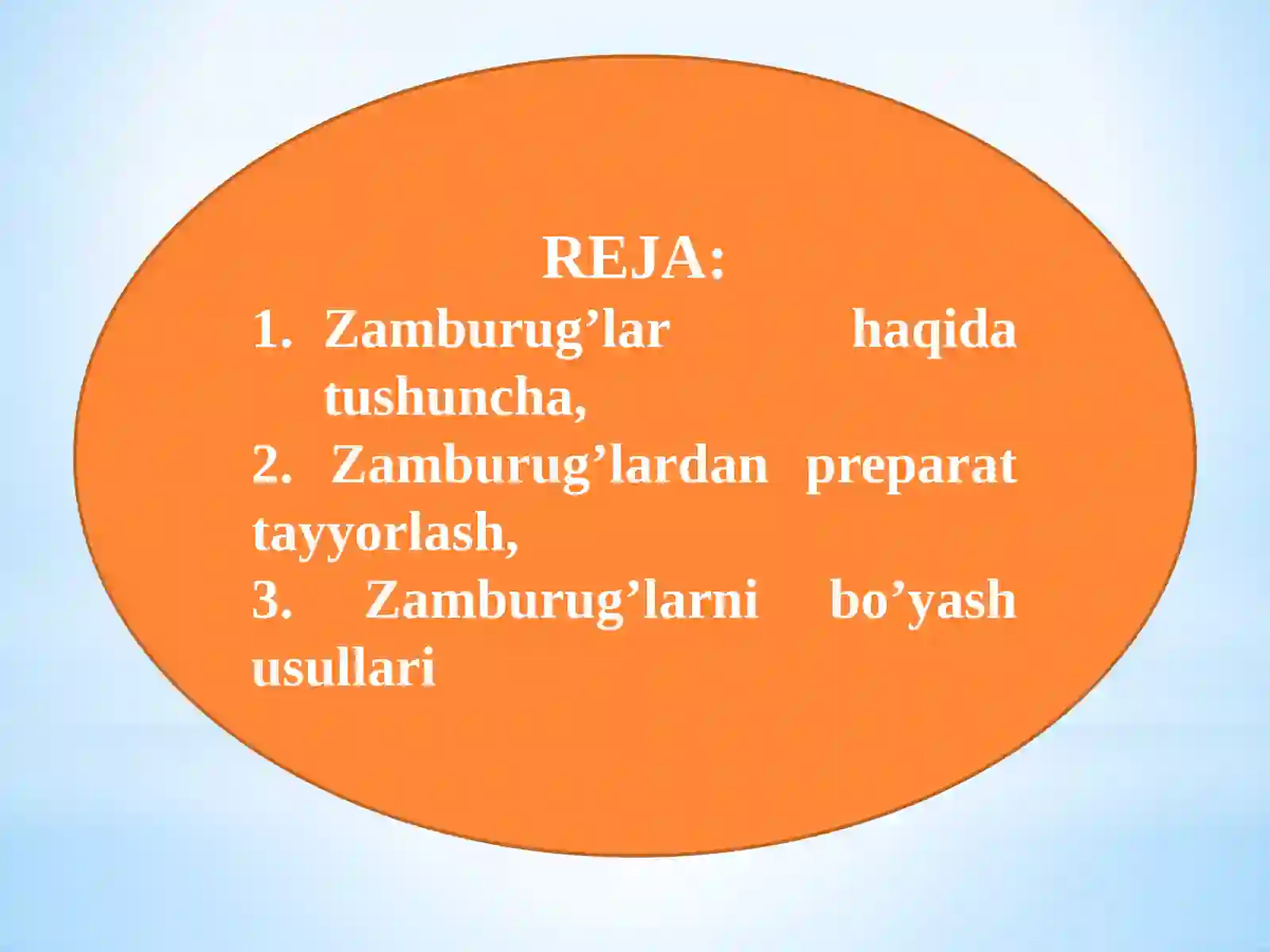 REJA:

1. Zamburug’lar haqida tushuncha,

2. Zamburug’lardan preparat tayyorlash,

3. Zamburug’larni bo’yash usullari